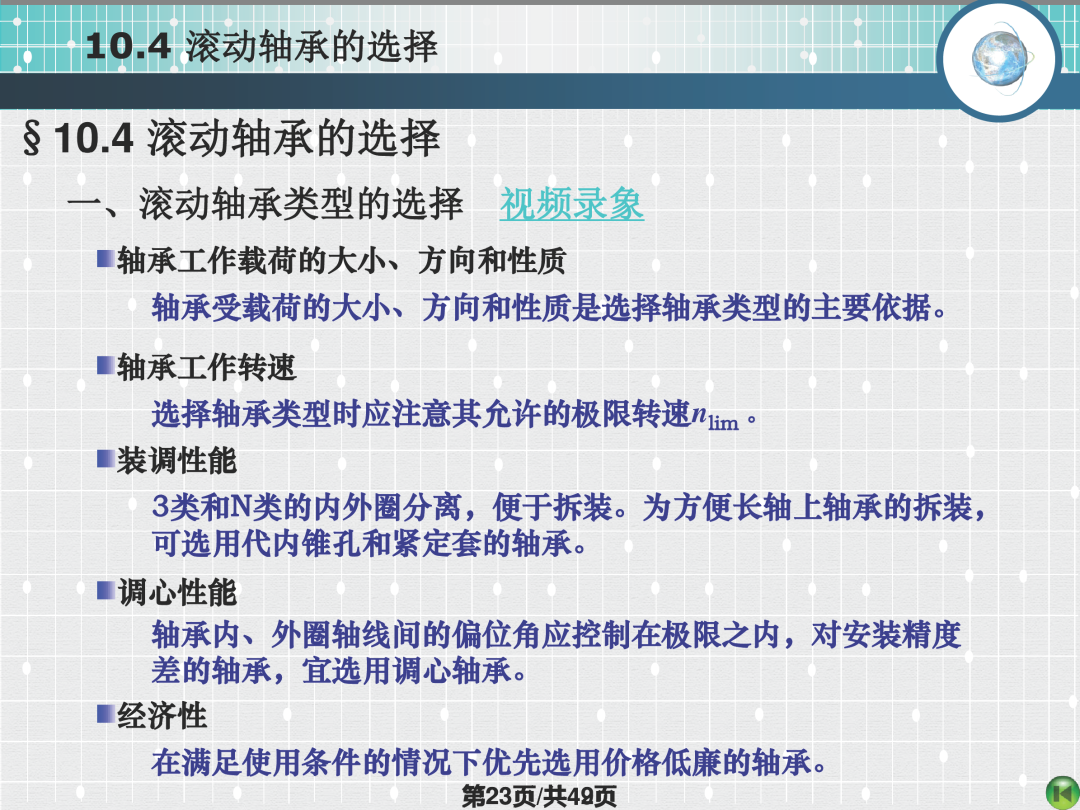 10.4 滚动轴承的选择

§10.4 滚动轴承的选择

一、滚动轴承类型的选择 视频录象

轴承工作载荷的大小、方向和性质

轴承受载荷的大小、方向和性质是选择轴承类型的主要依据。

轴承工作转速

选择轴承类型时应注意其允许的极限转速$n_{\lim}$。

装调性能

3类和N类的内外圈分离，便于拆装。为方便长轴上轴承的拆装，可选用代内锥孔和紧定套的轴承。

调心性能

轴承内、外圈轴线间的偏位角应控制在极限之内，对安装精度差的轴承，宜选用调心轴承。

经济性

在满足使用条件的情况下优先选用价格低廉的轴承。

第23页/共49页